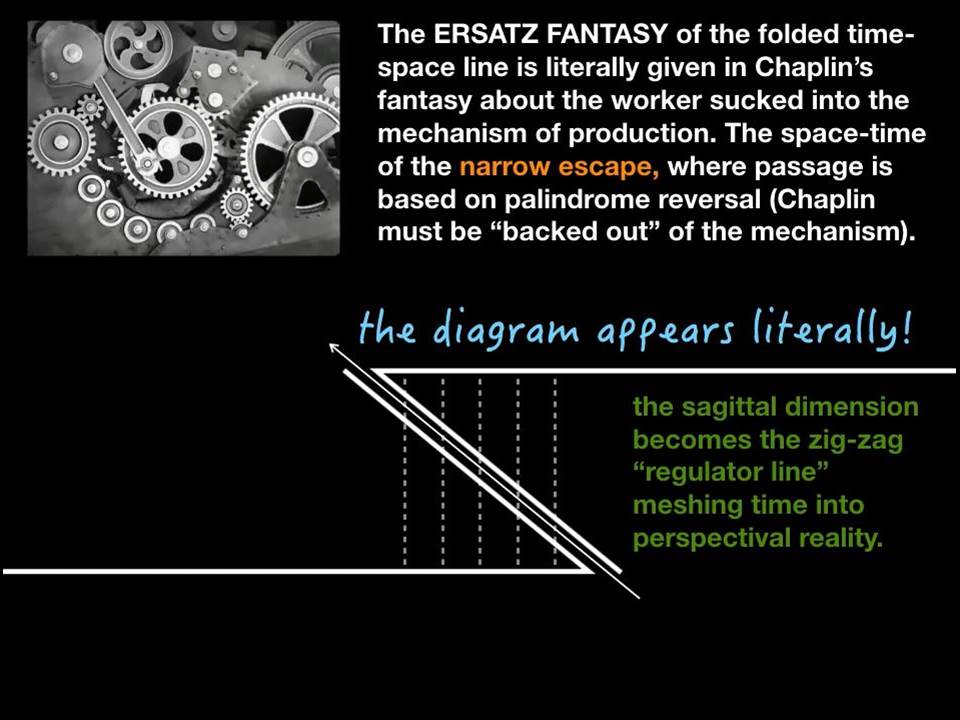 The ERSATZ FANTASY of the folded time-space line is literally given in Chaplin's fantasy about the worker sucked into the mechanism of production. The space-time of the narrow escape, where passage is based on palindrome reversal (Chaplin must be "backed out" of the mechanism).

the diagram appears literally!

the sagittal dimension becomes the zig-zag "regulator line" meshing time into perspectival reality.